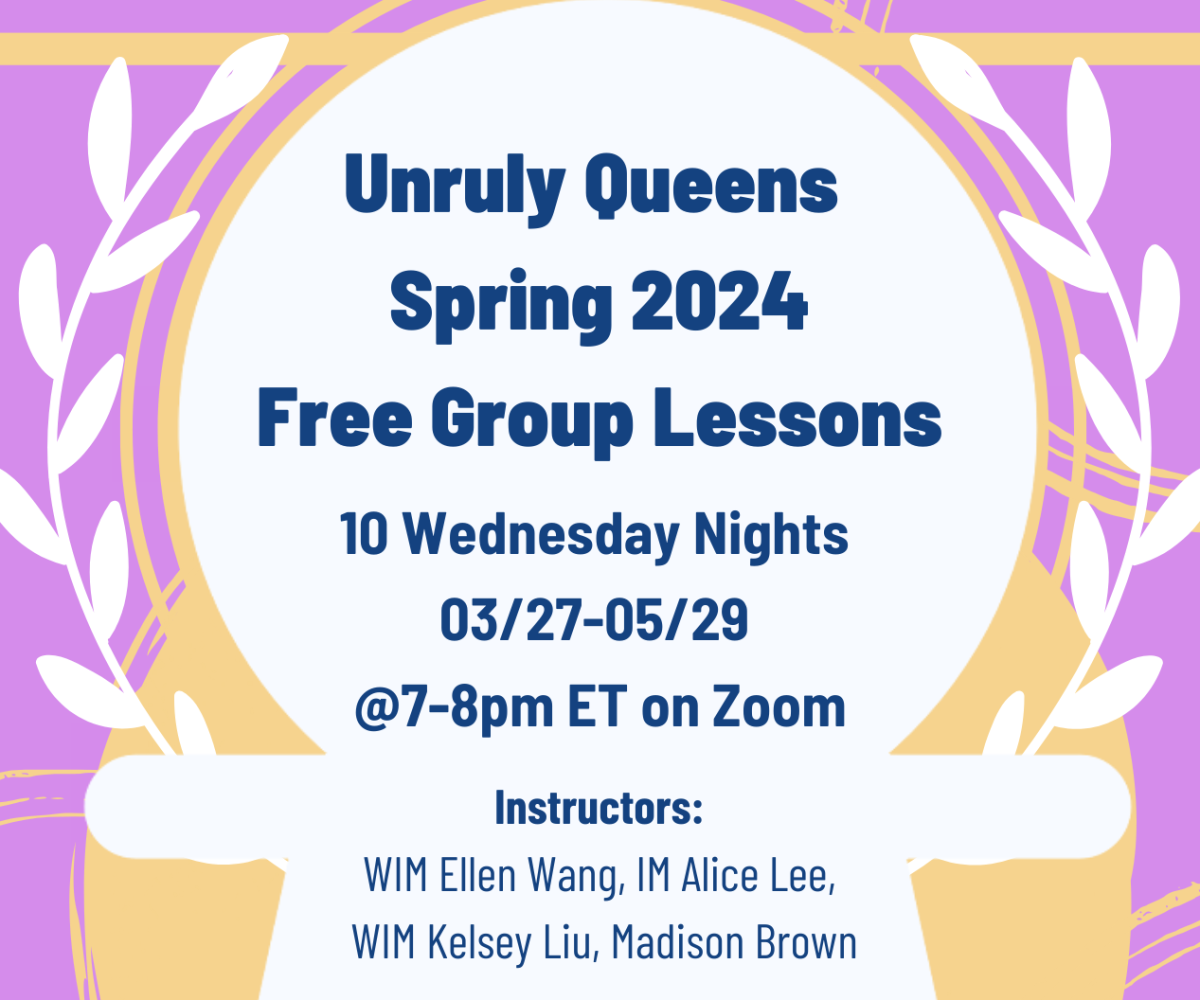 Unruly Queens
Spring 2024
Free Group Lessons

10 Wednesday Nights
03/27-05/29
@7-8pm ET on Zoom

Instructors:
WIM Ellen Wang, IM Alice Lee,
WIM Kelsey Liu, Madison Brown